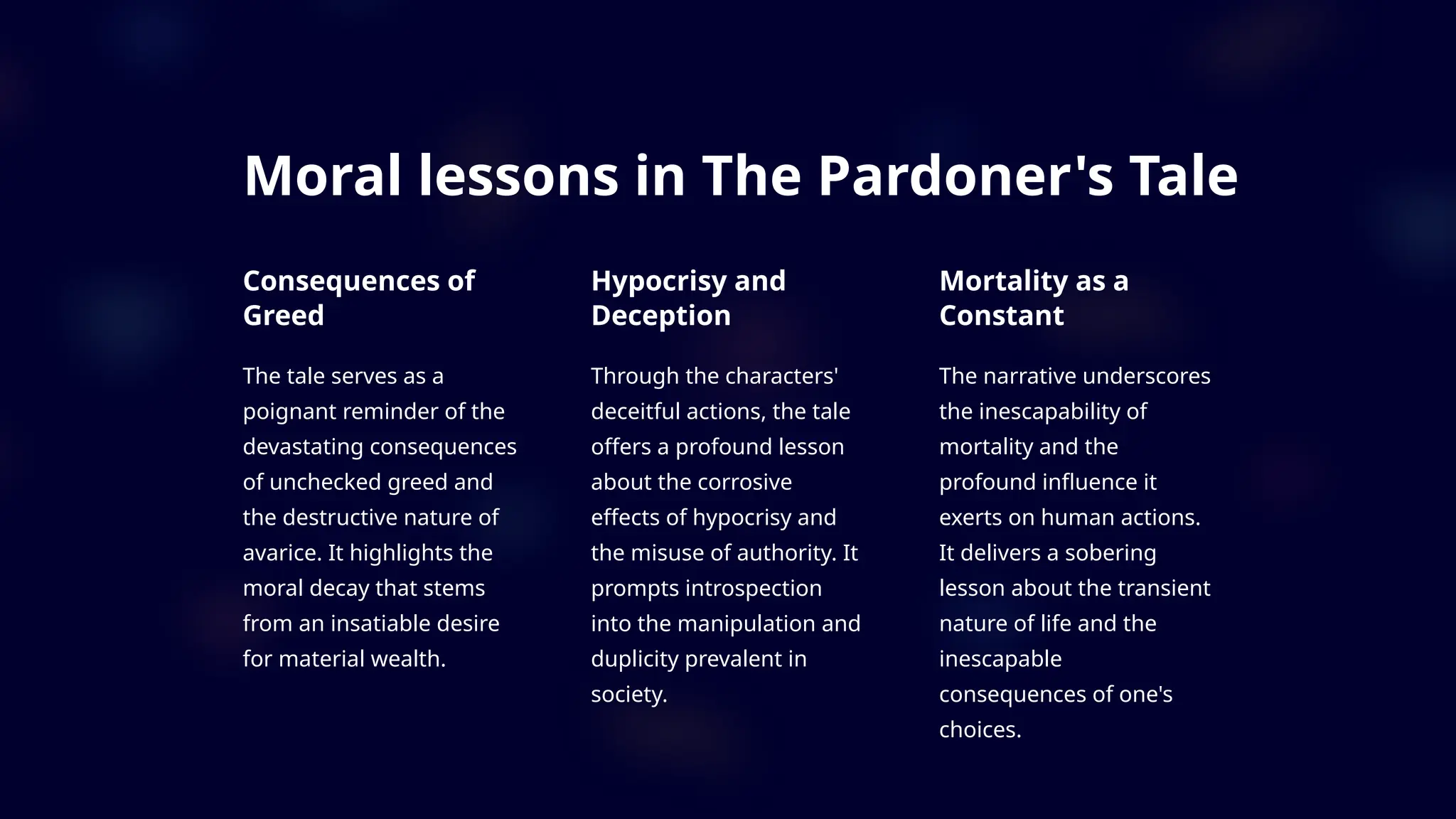 Moral lessons in The Pardoner's Tale

Consequences of Greed

The tale serves as a poignant reminder of the devastating consequences of unchecked greed and the destructive nature of avarice. It highlights the moral decay that stems from an insatiable desire for material wealth.

Hypocrisy and Deception

Through the characters' deceitful actions, the tale offers a profound lesson about the corrosive effects of hypocrisy and the misuse of authority. It prompts introspection into the manipulation and duplicity prevalent in society.

Mortality as a Constant

The narrative underscores the inescapability of mortality and the profound influence it exerts on human actions. It delivers a sobering lesson about the transient nature of life and the inescapable consequences of one's choices.